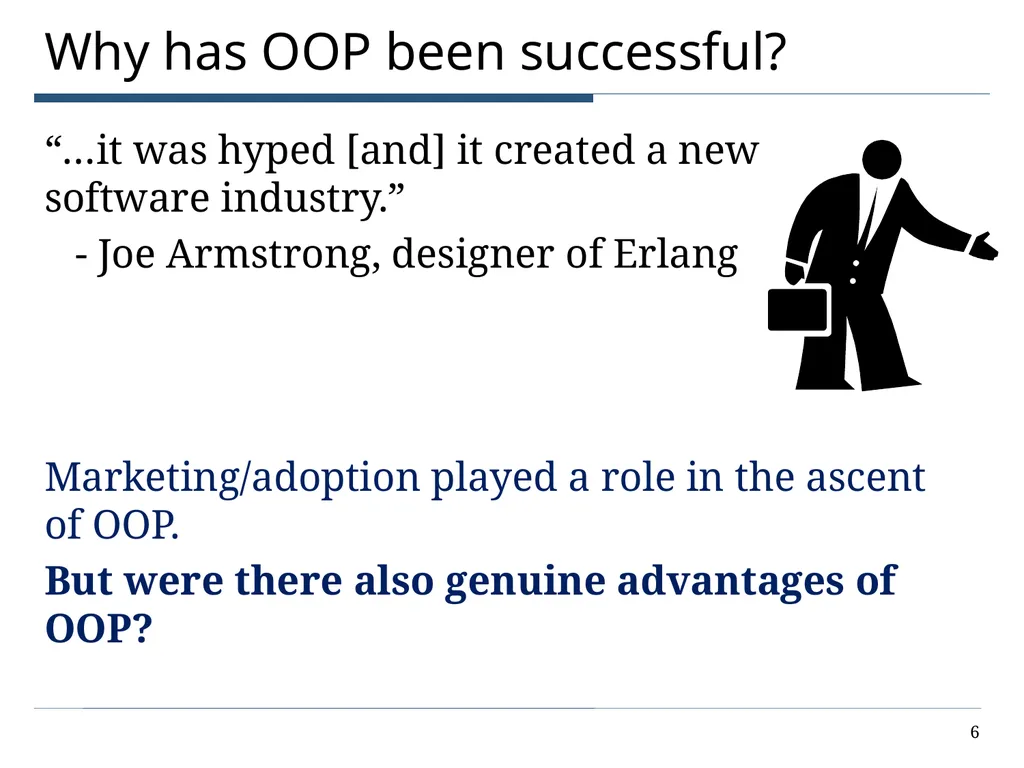 Why has OOP been successful?

"…it was hyped [and] it created a new software industry."

- Joe Armstrong, designer of Erlang

Marketing/adoption played a role in the ascent of OOP.

But were there also genuine advantages of OOP?

6